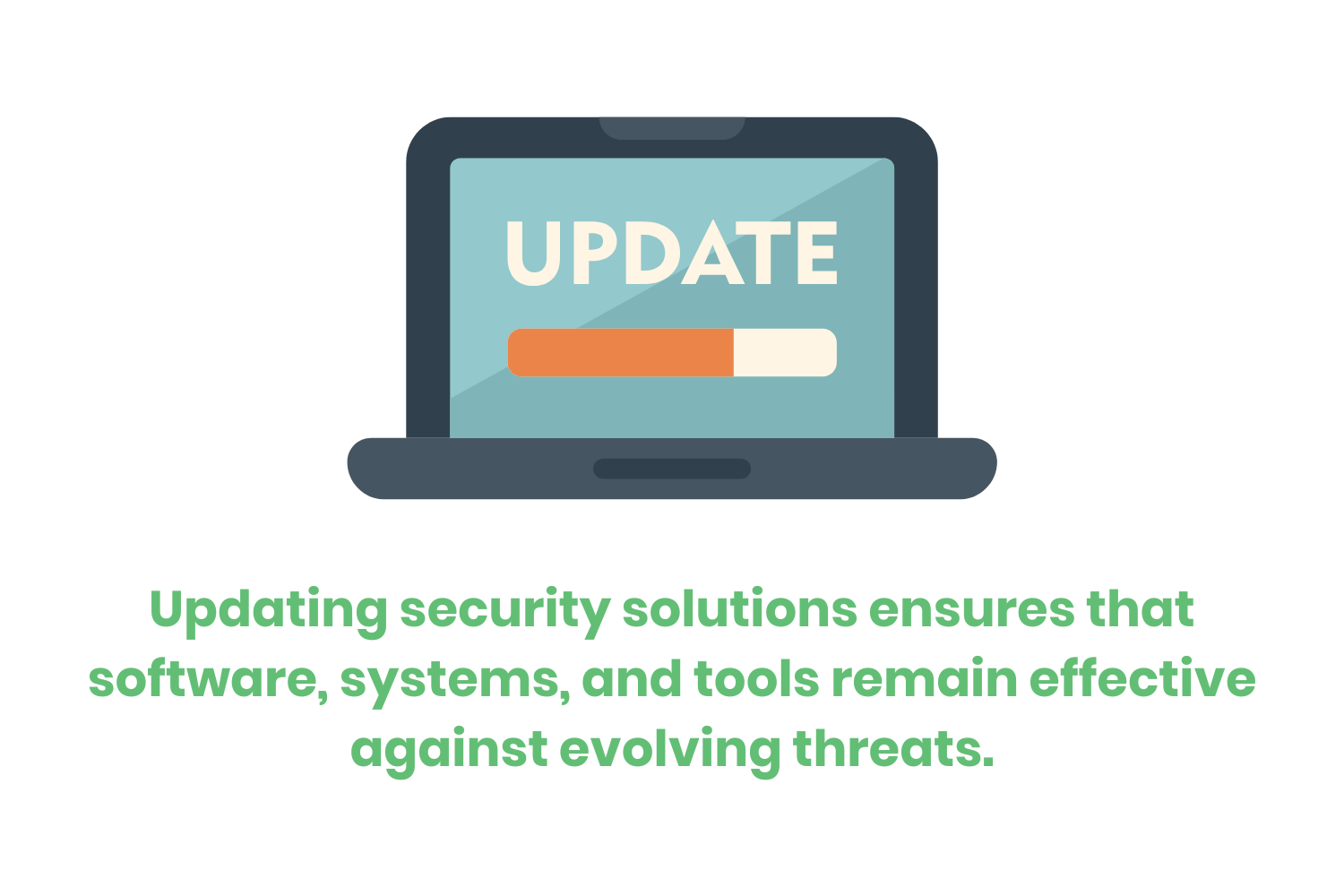 UPDATE

Updating security solutions ensures that software, systems, and tools remain effective against evolving threats.